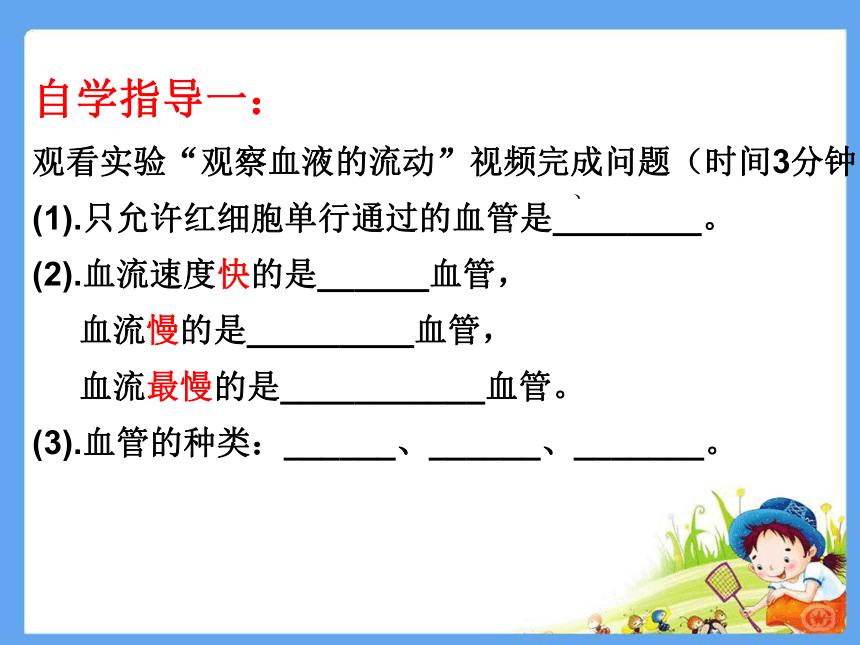 自学指导一：

观看实验“观察血液的流动”视频完成问题（时间3分钟

(1).只允许红细胞单行通过的血管是________。

(2).血流速度快的是______血管，

血流慢的是_________血管，

血流最慢的是___________血管。

(3).血管的种类：______、______、_______。